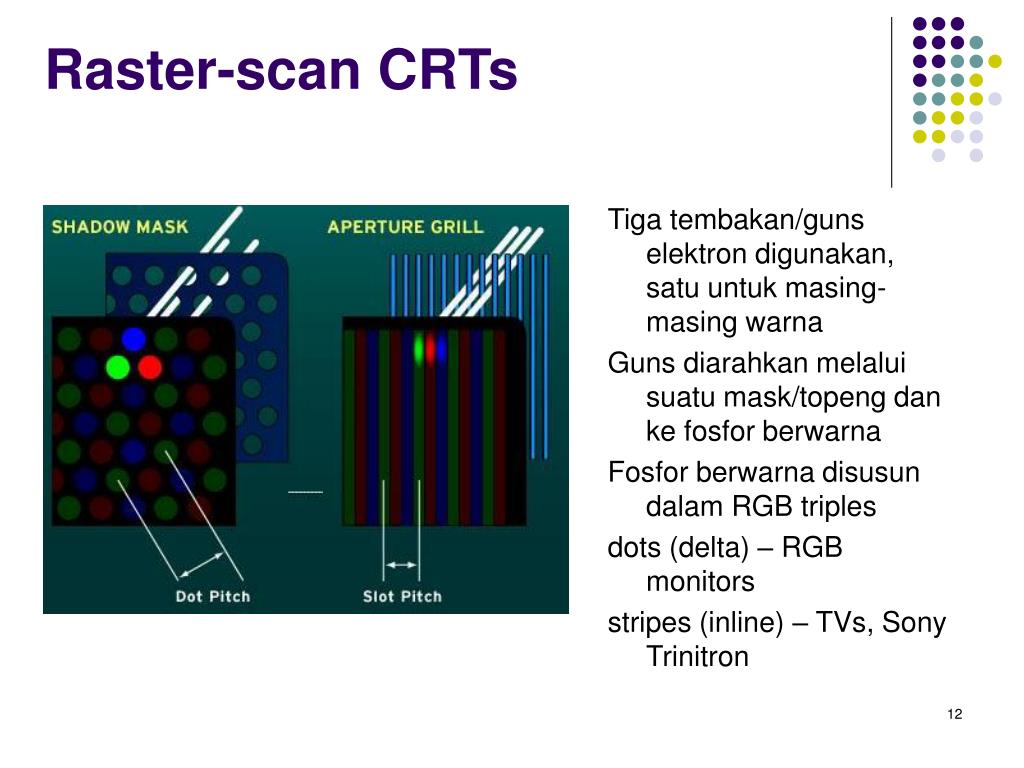 Raster-scan CRTs

SHADOW MASK

APERTURE GRILL

Dot Pitch

Slot Pitch

Tiga tembakan/guns elektron digunakan, satu untuk masing-masing warna

Guns diarahkan melalui suatu mask/topeng dan ke fosfor berwarna

Fosfor berwarna disusun dalam RGB triples

dots (delta) – RGB monitors

stripes (inline) – TVs, Sony Trinitron

12